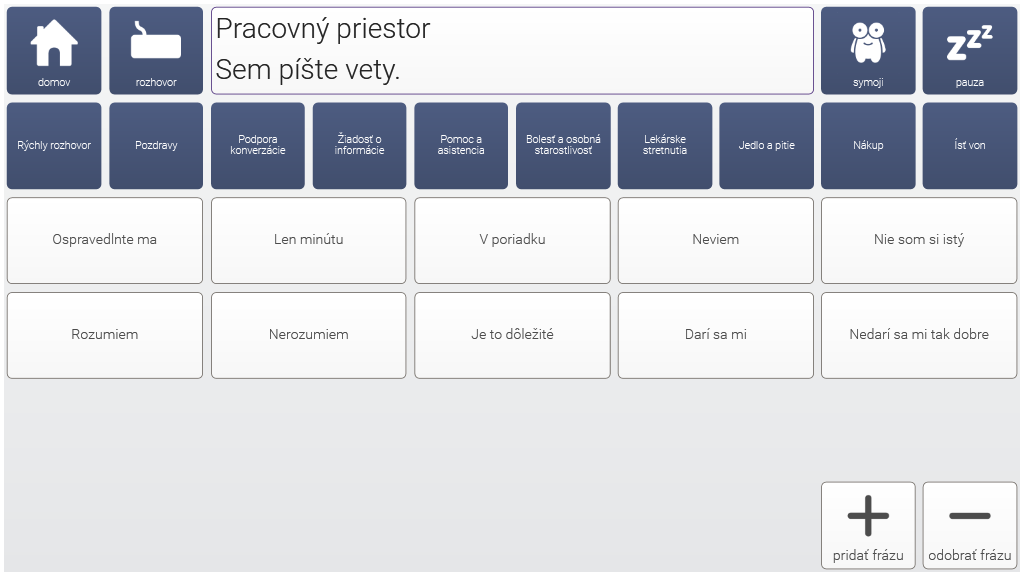 domov

rozhovor

Pracovný priestor
Sem píšte vety.

symoji

pauza

Rýchly rozhovor

Pozdravy

Podpora konverzácie

Žiadosť o informácie

Pomoc a asistencia

Bolesť a osobná starostlivosť

Lekárske stretnutia

Jedlo a pitie

Nákup

Ísť von

Ospravedlnte ma

Len minútu

V poriadku

Neviem

Nie som si istý

Rozumiem

Nerozumiem

Je to dôležité

Darí sa mi

Nedarí sa mi tak dobre

pridať frázu

odobrať frázu